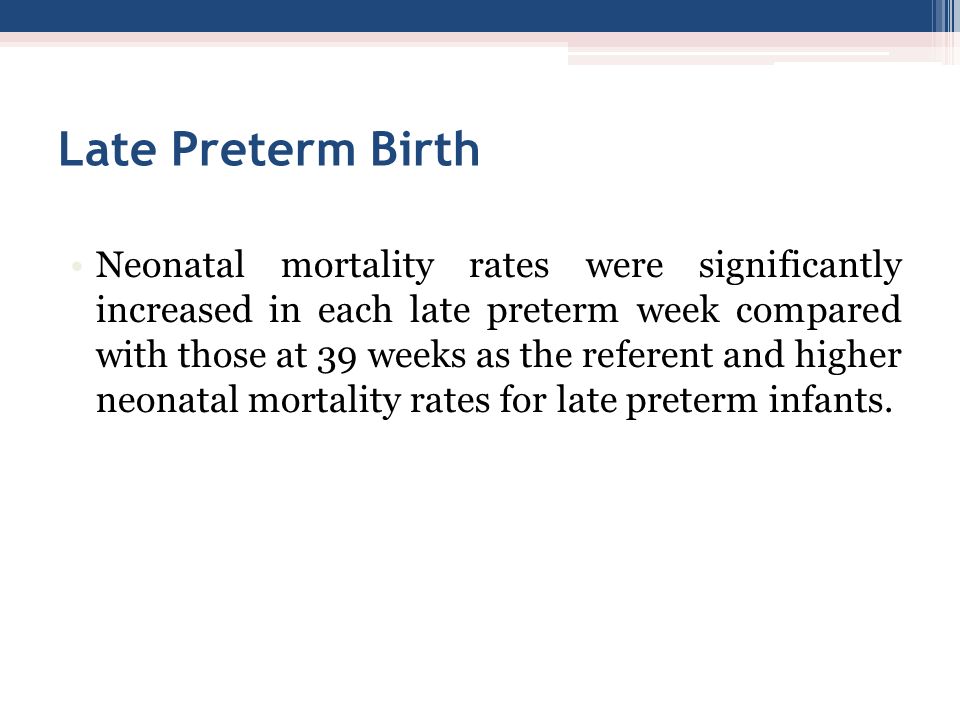 Late Preterm Birth

• Neonatal mortality rates were significantly increased in each late preterm week compared with those at 39 weeks as the referent and higher neonatal mortality rates for late preterm infants.